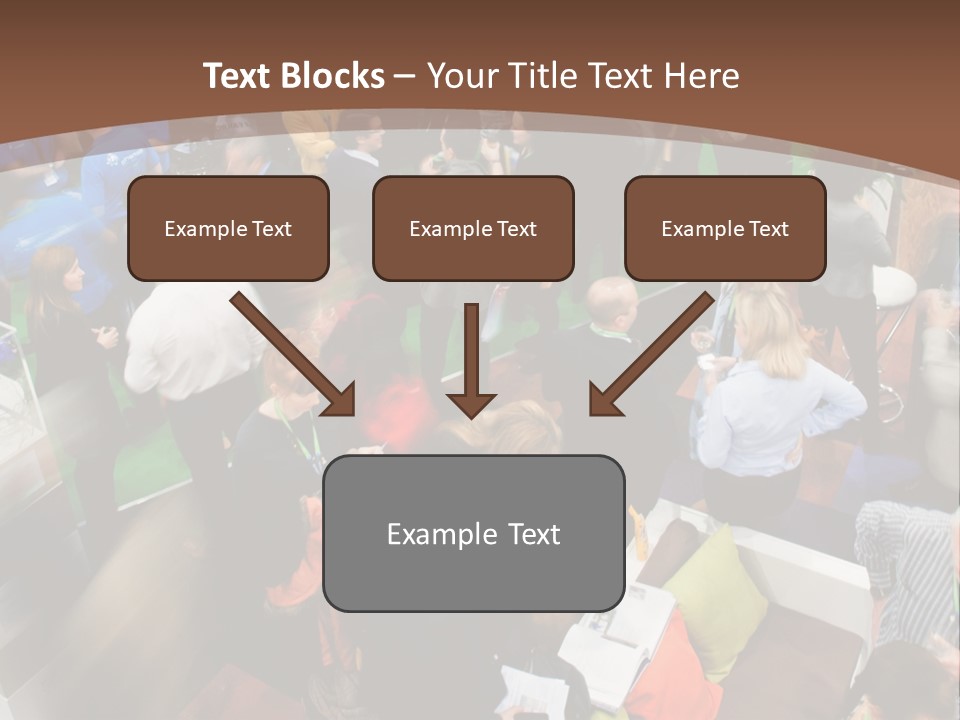 Text Blocks – Your Title Text Here

Example Text

Example Text

Example Text

Example Text